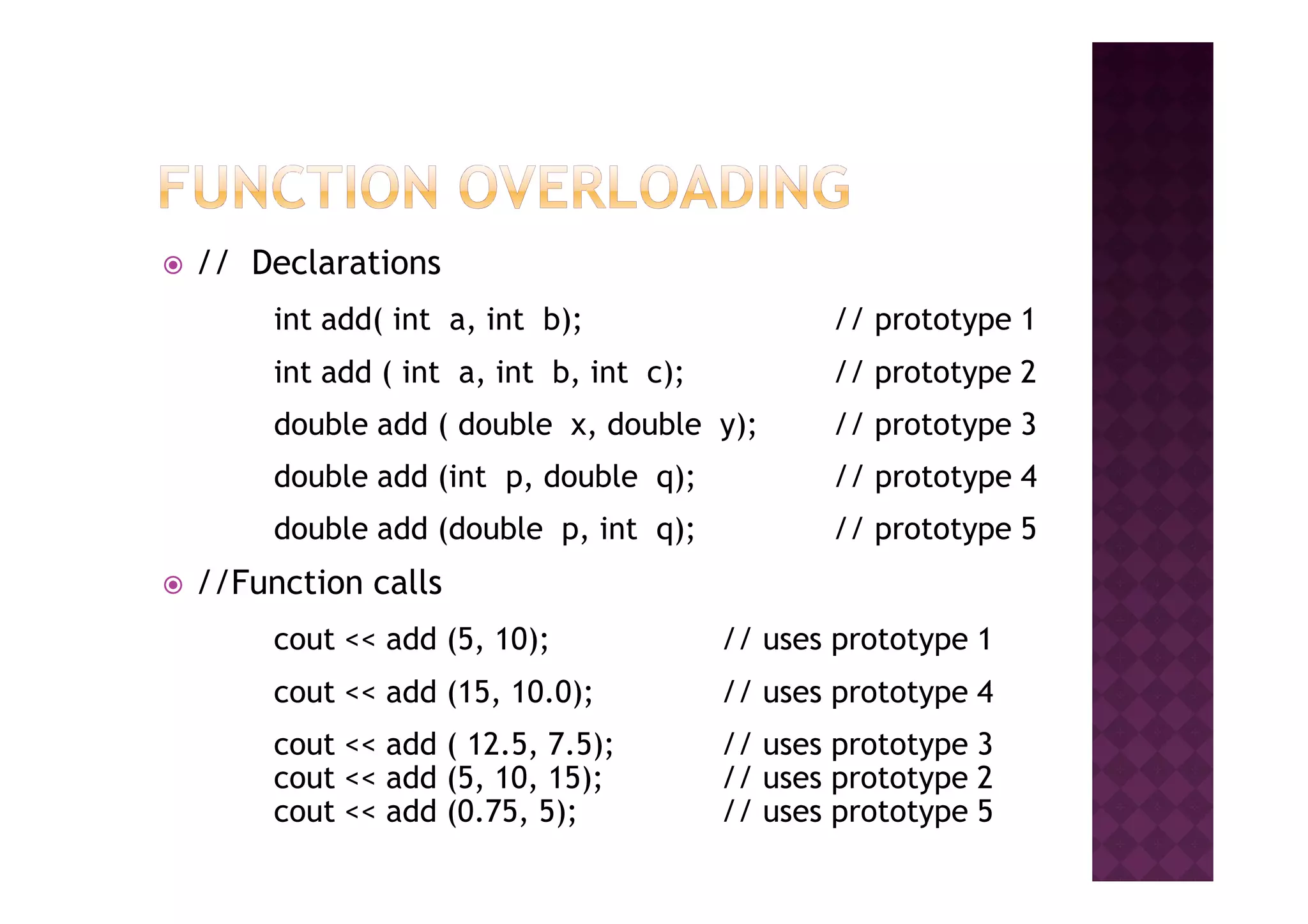 FUNCTION OVERLOADING

// Declarations

int add( int a, int b); // prototype 1

int add ( int a, int b, int c); // prototype 2

double add ( double x, double y); // prototype 3

double add (int p, double q); // prototype 4

double add (double p, int q); // prototype 5

//Function calls

cout << add (5, 10); // uses prototype 1

cout << add (15, 10.0); // uses prototype 4

cout << add ( 12.5, 7.5); // uses prototype 3
cout << add (5, 10, 15); // uses prototype 2
cout << add (0.75, 5); // uses prototype 5